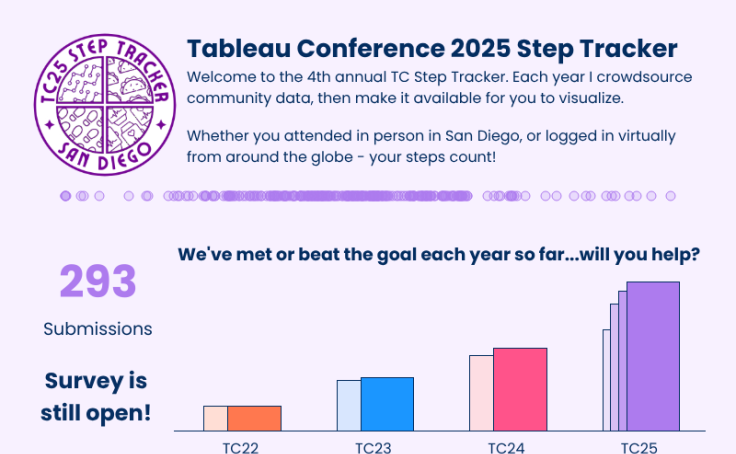 TC25 STEP TRACKER
SAN DIEGO

Tableau Conference 2025 Step Tracker

Welcome to the 4th annual TC Step Tracker. Each year I crowdsource community data, then make it available for you to visualize.

Whether you attended in person in San Diego, or logged in virtually from around the globe - your steps count!

293
Submissions

Survey is still open!

We've met or beat the goal each year so far...will you help?

TC22
TC23
TC24
TC25